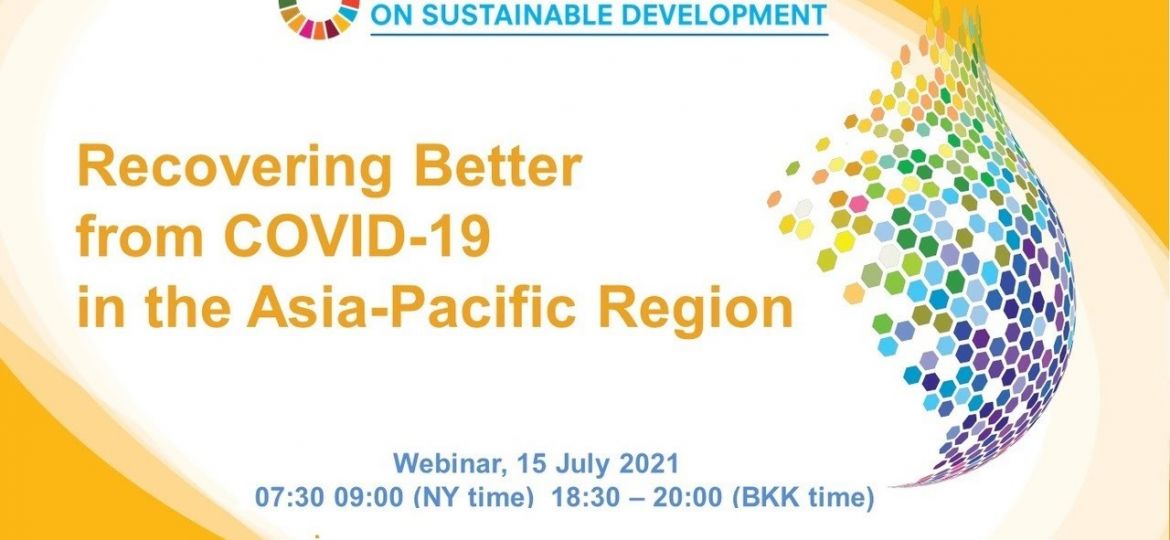 ON SUSTAINABLE DEVELOPMENT

Recovering Better from COVID-19 in the Asia-Pacific Region

Webinar, 15 July 2021
07:30 09:00 (NY time) 18:30 – 20:00 (BKK time)